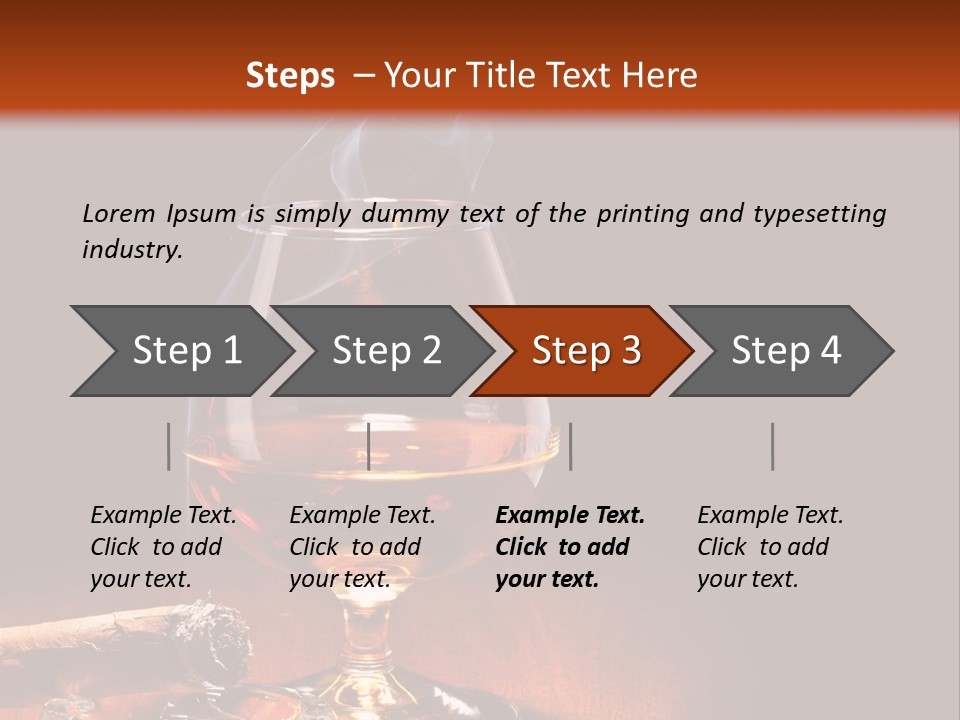 Steps – Your Title Text Here

Lorem Ipsum is simply dummy text of the printing and typesetting industry.

Step 1

Step 2

Step 3

Step 4

Example Text. Click to add your text.

Example Text. Click to add your text.

Example Text. Click to add your text.

Example Text. Click to add your text.